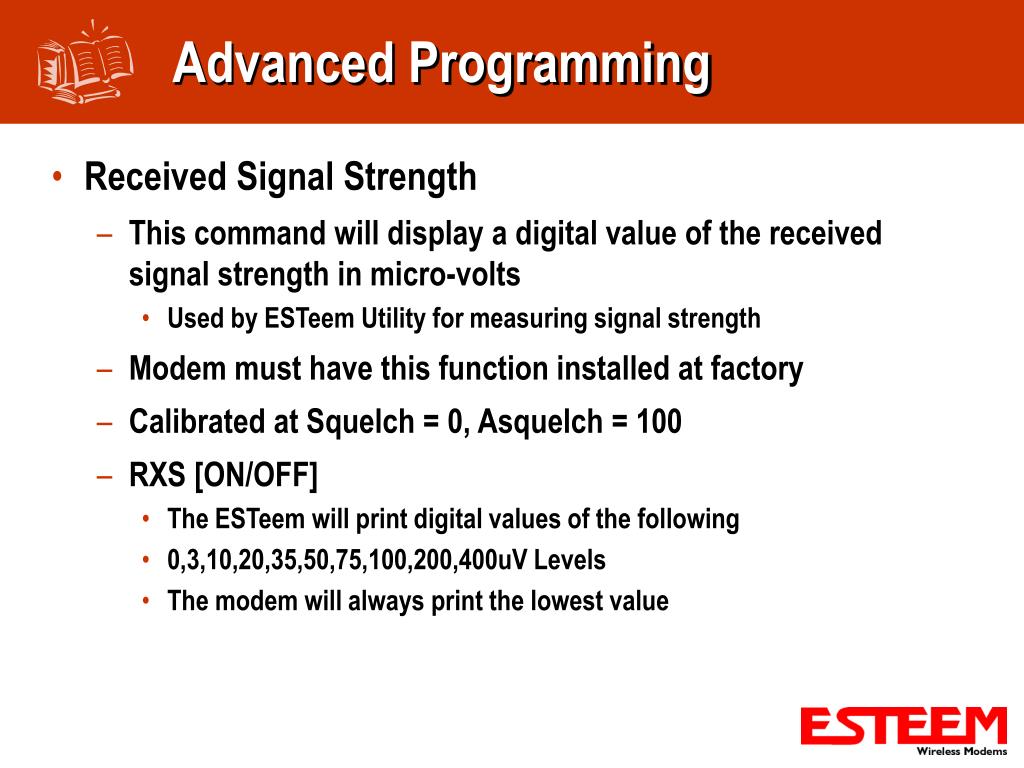 Advanced Programming

• Received Signal Strength
– This command will display a digital value of the received signal strength in micro-volts
• Used by ESTeem Utility for measuring signal strength
– Modem must have this function installed at factory
– Calibrated at Squelch = 0, Asquelch = 100
– RXS [ON/OFF]
• The ESTeem will print digital values of the following
• 0,3,10,20,35,50,75,100,200,400uV Levels
• The modem will always print the lowest value

ESTEEM
Wireless Modems